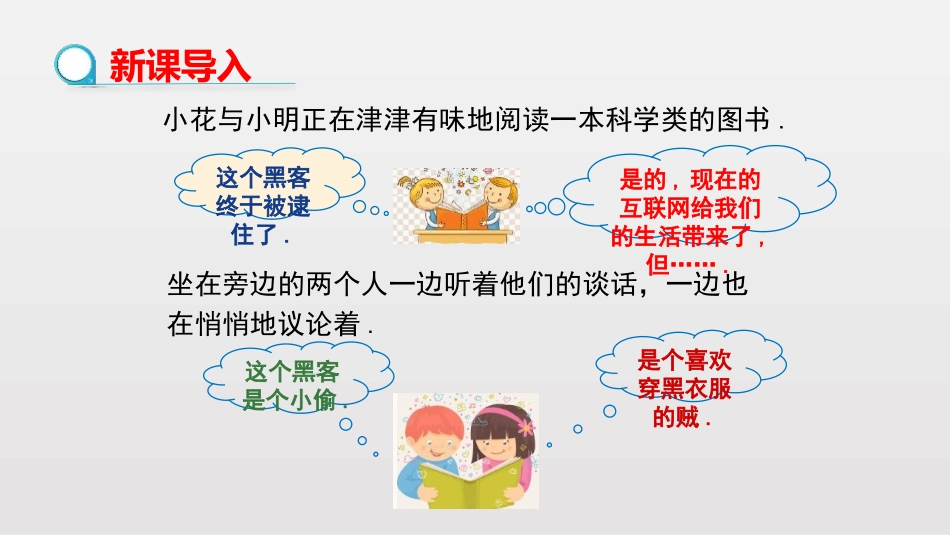 新课导入

小花与小明正在津津有味地阅读一本科学类的图书.

这个黑客终于被逮住了.

是的，现在的互联网给我们的生活带来了，但……

坐在旁边的两个人一边听着他们的谈话，一边也在悄悄地议论着.

这个黑客是个小偷.

是个喜欢穿黑衣服的贼.